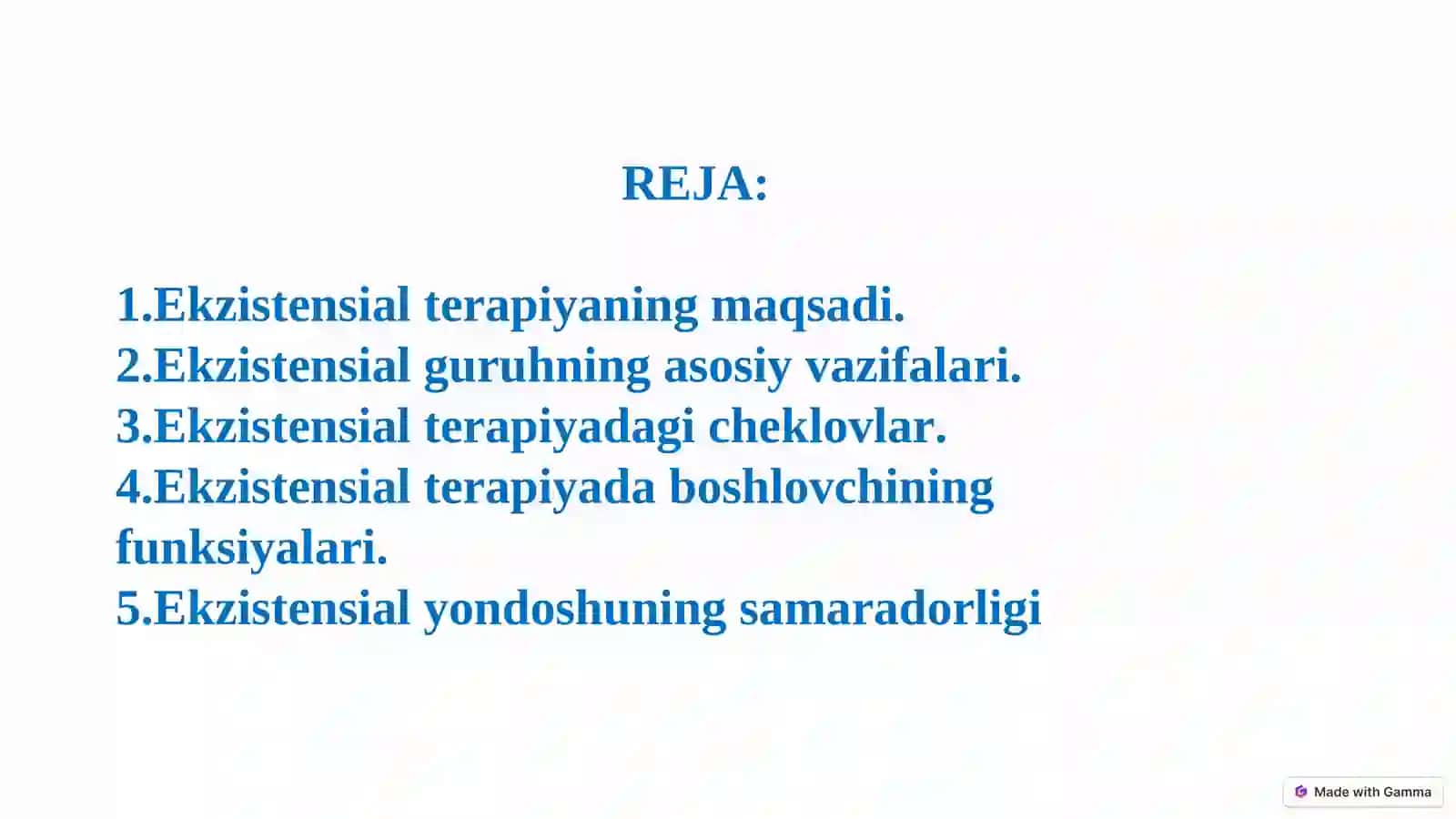 REJA:

1.Ekzistensial terapiyaning maqsadi.
2.Ekzistensial guruhning asosiy vazifalari.
3.Ekzistensial terapiyadagi cheklovlar.
4.Ekzistensial terapiyada boshlovchining funksiyalari.
5.Ekzistensial yondoshuning samaradorligi

Made with Gamma